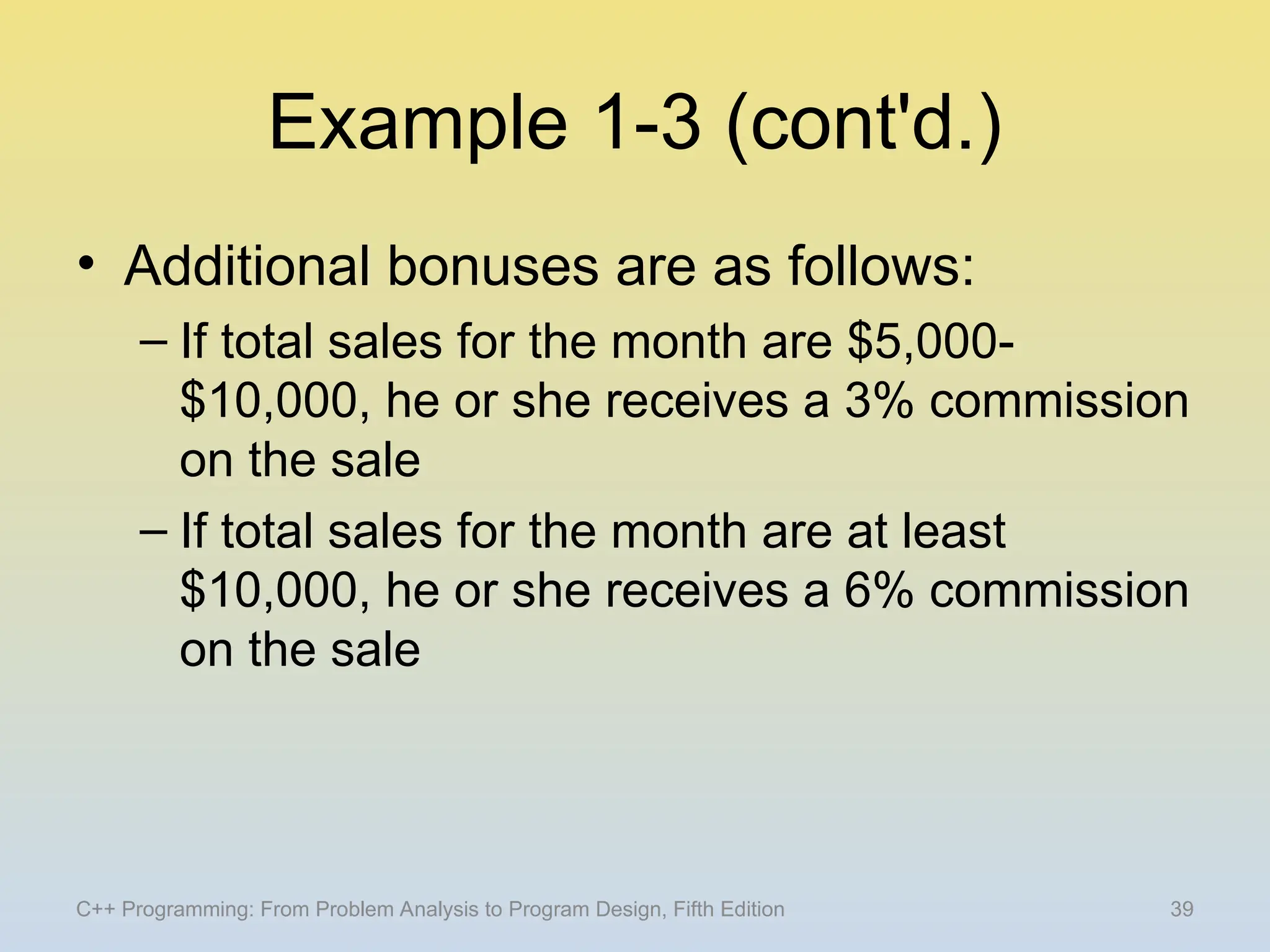 Example 1-3 (cont'd.)

• Additional bonuses are as follows:

– If total sales for the month are \$5,000-\$10,000, he or she receives a 3% commission on the sale

– If total sales for the month are at least \$10,000, he or she receives a 6% commission on the sale

C++ Programming: From Problem Analysis to Program Design, Fifth Edition

39